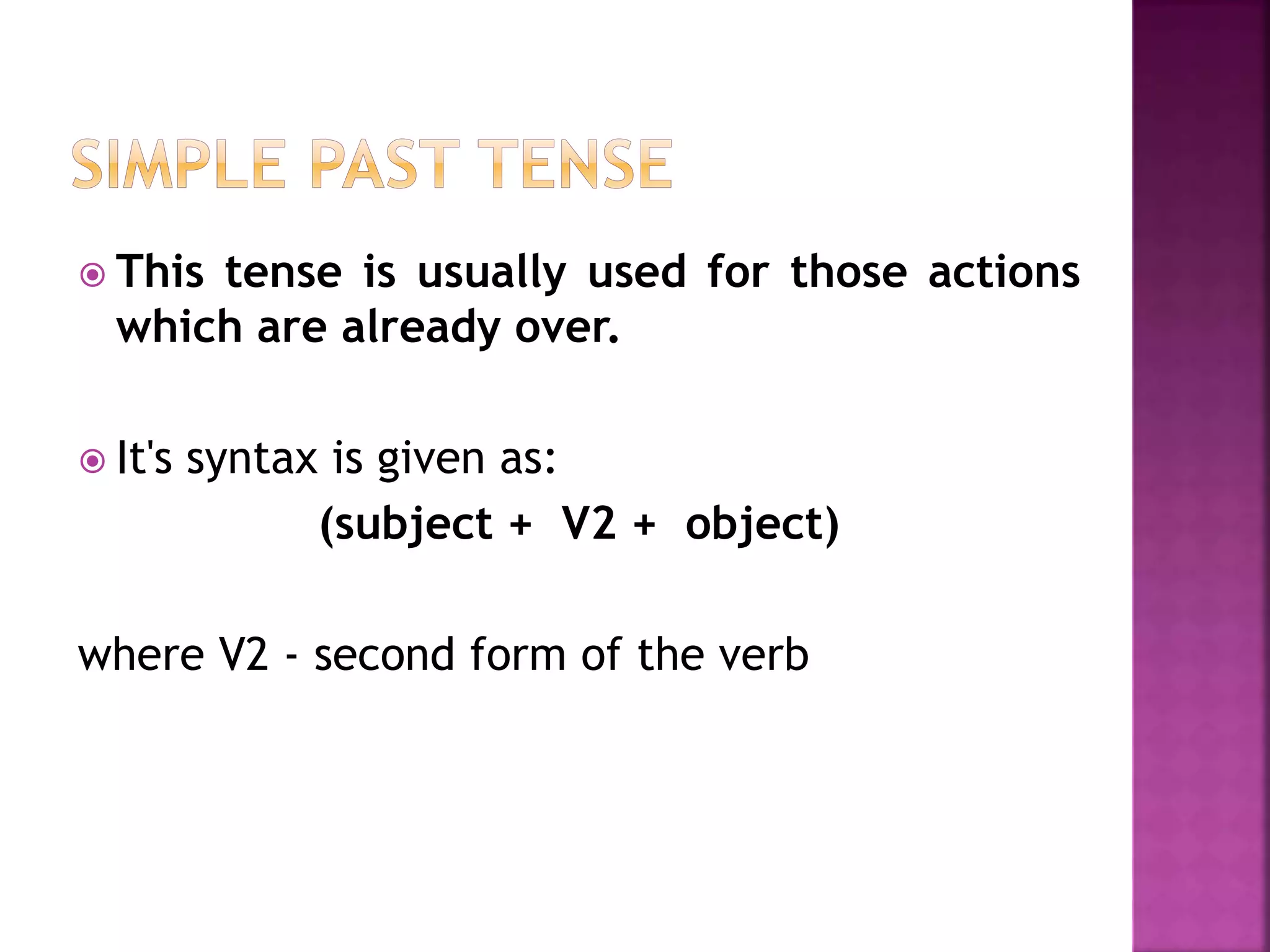 SIMPLE PAST TENSE

This tense is usually used for those actions which are already over.

It's syntax is given as:
(subject + V2 + object)

where V2 - second form of the verb